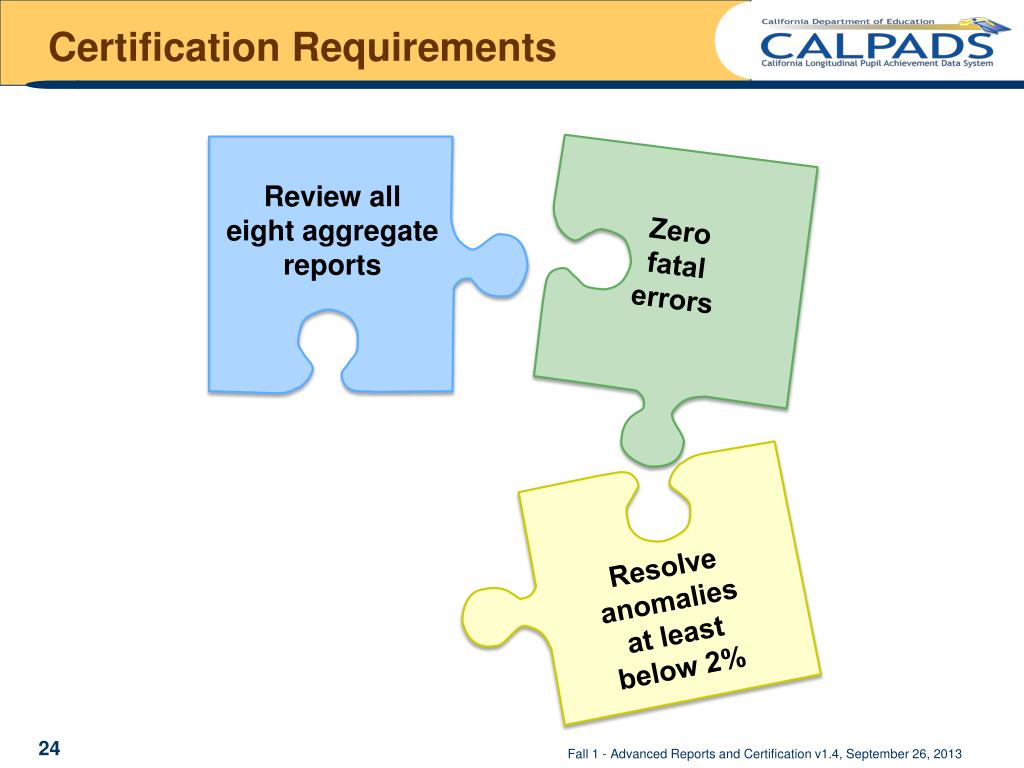 Certification Requirements

California Department of Education
CALPADS
California Longitudinal Pupil Achievement Data System

Review all eight aggregate reports

Zero fatal errors

Resolve anomalies at least below 2%

24

Fall 1 - Advanced Reports and Certification v1.4, September 26, 2013